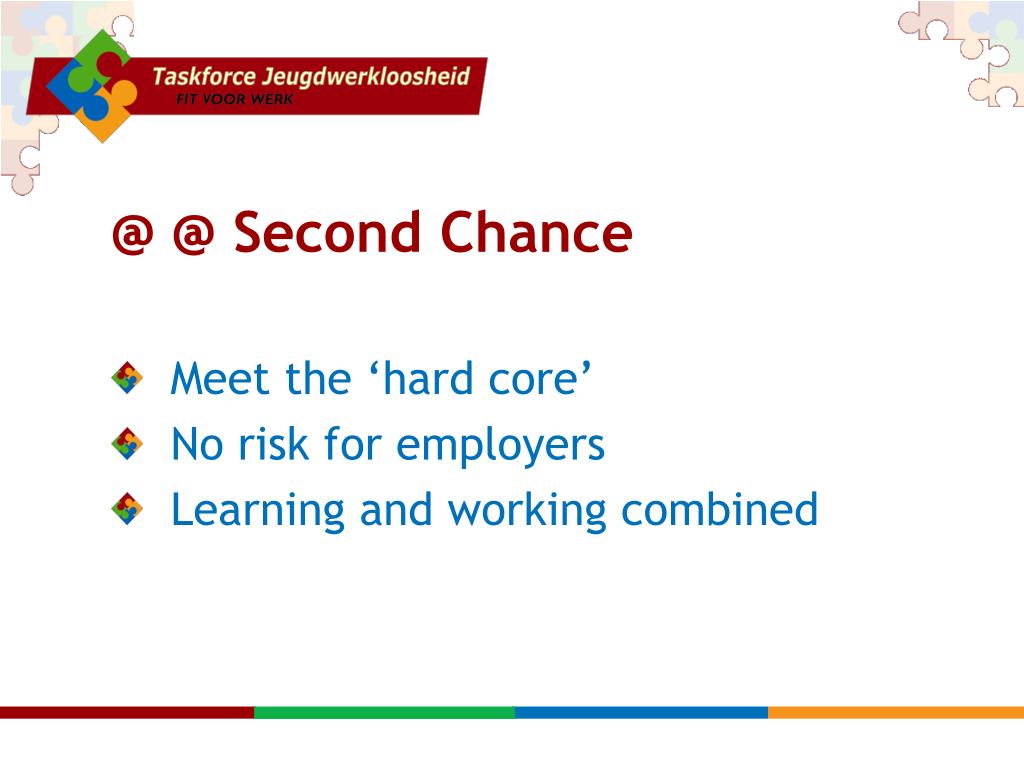 Taskforce Jeugdwerkloosheid
FIT VOOR WERK

@ @ Second Chance

Meet the ‘hard core’
No risk for employers
Learning and working combined